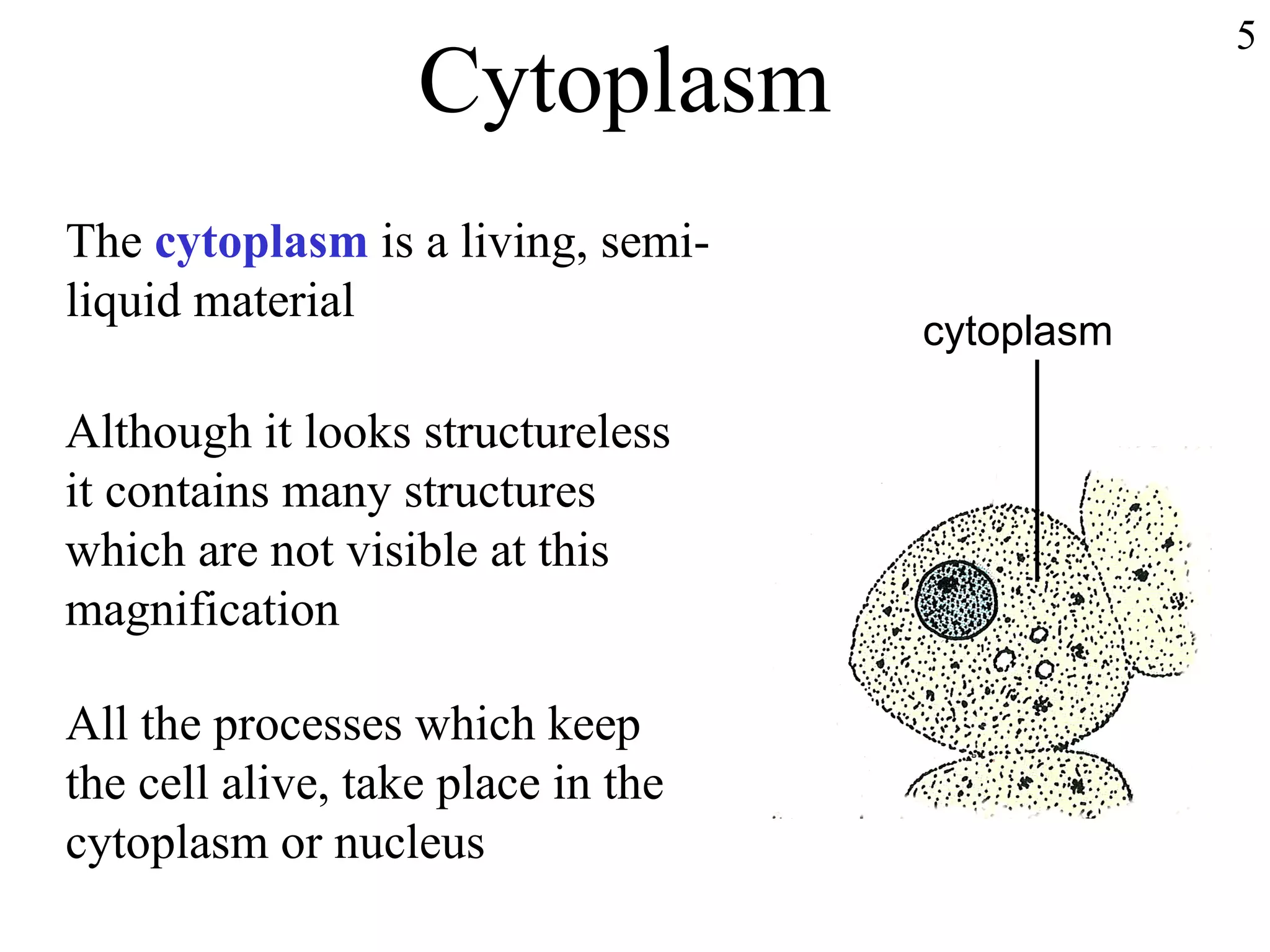 5

Cytoplasm

The cytoplasm is a living, semi-liquid material

Although it looks structureless it contains many structures which are not visible at this magnification

All the processes which keep the cell alive, take place in the cytoplasm or nucleus

cytoplasm